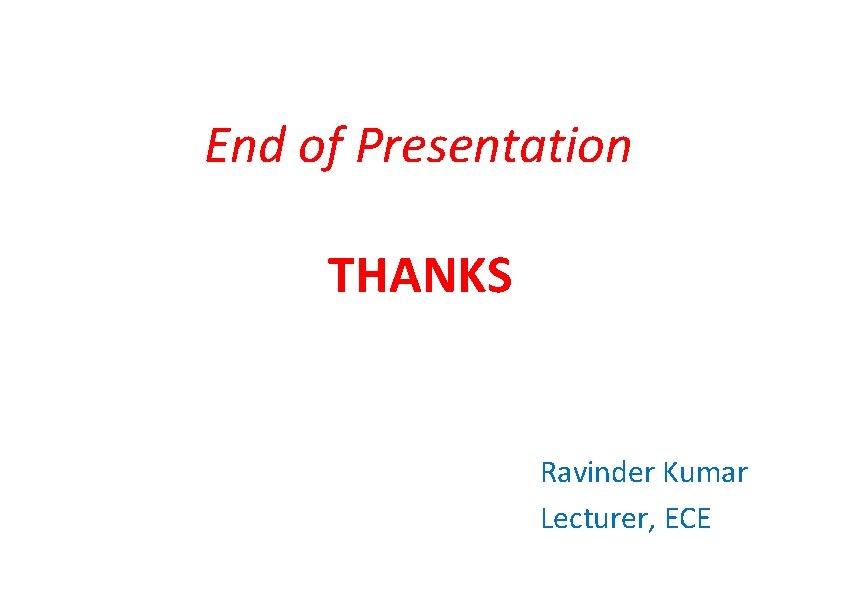 End of Presentation

THANKS

Ravinder Kumar
Lecturer, ECE